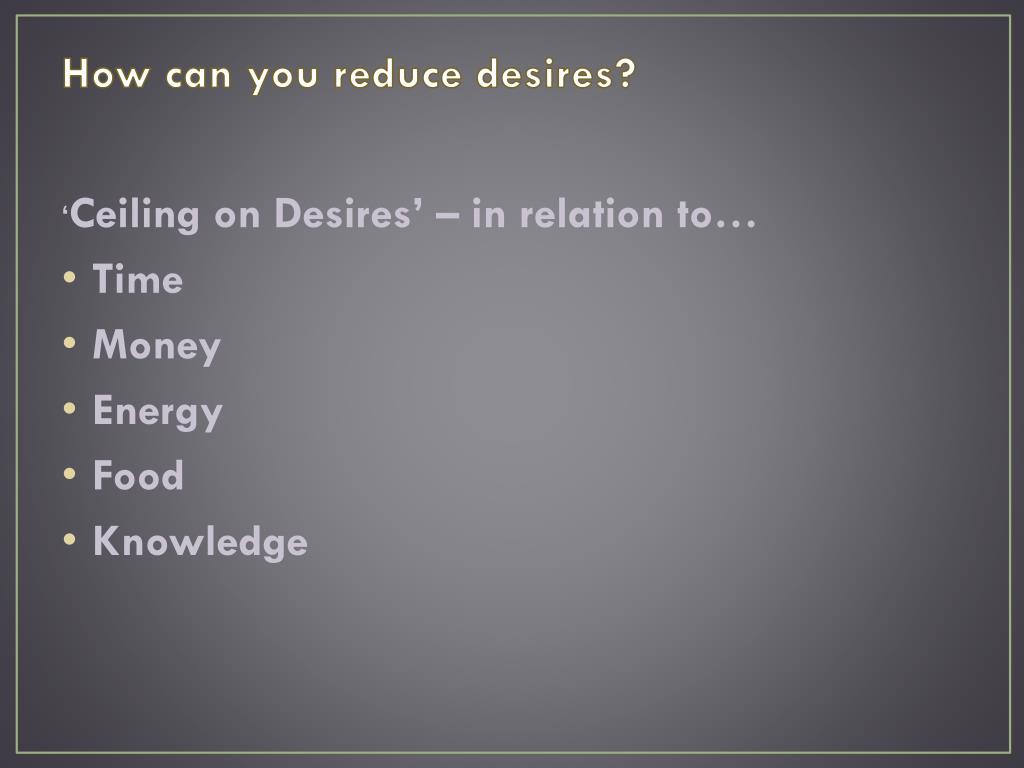 How can you reduce desires?

‘Ceiling on Desires’ – in relation to…

• Time
• Money
• Energy
• Food
• Knowledge